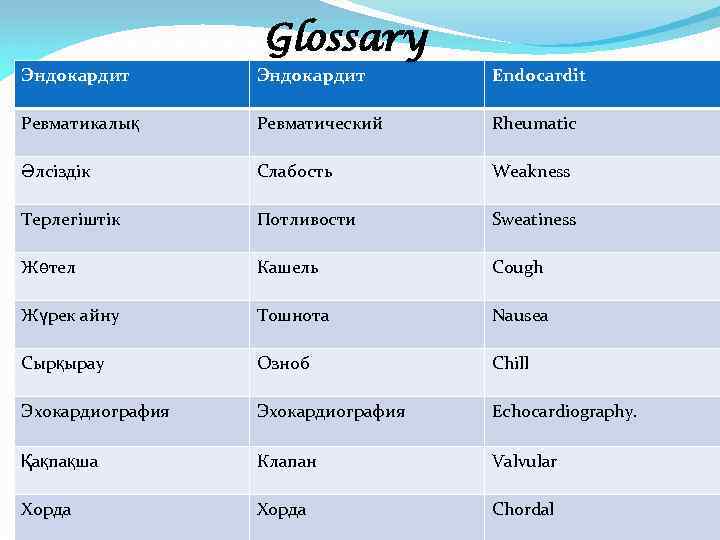 Glossary

| Эндокардит | Эндокардит | Endocardit |
|---|---|---|
| Ревматикалық | Ревматический | Rheumatic |
| Әлсіздік | Слабость | Weakness |
| Терлегіштік | Потливости | Sweatiness |
| Жөтел | Кашель | Cough |
| Жүрек айну | Тошнота | Nausea |
| Сырқырау | Озноб | Chill |
| Эхокардиография | Эхокардиография | Echocardiography. |
| Қақпақша | Клапан | Valvular |
| Хорда | Хорда | Chordal |